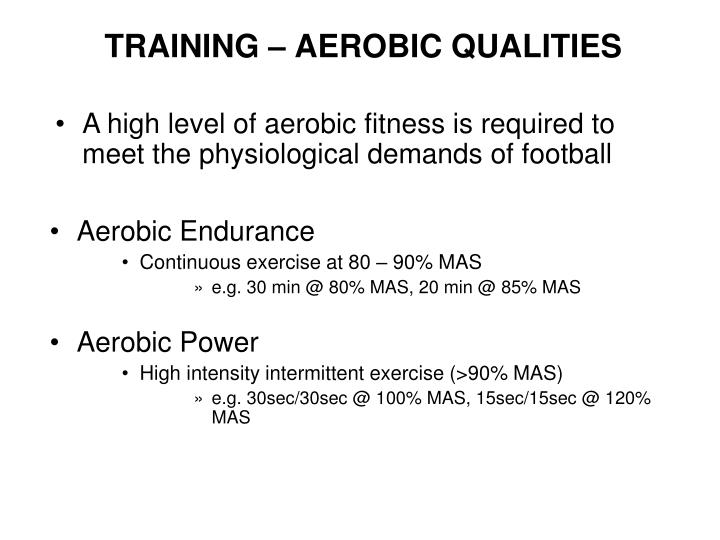 TRAINING – AEROBIC QUALITIES

• A high level of aerobic fitness is required to meet the physiological demands of football

• Aerobic Endurance
• Continuous exercise at 80 – 90% MAS
» e.g. 30 min @ 80% MAS, 20 min @ 85% MAS

• Aerobic Power
• High intensity intermittent exercise (>90% MAS)
» e.g. 30sec/30sec @ 100% MAS, 15sec/15sec @ 120% MAS